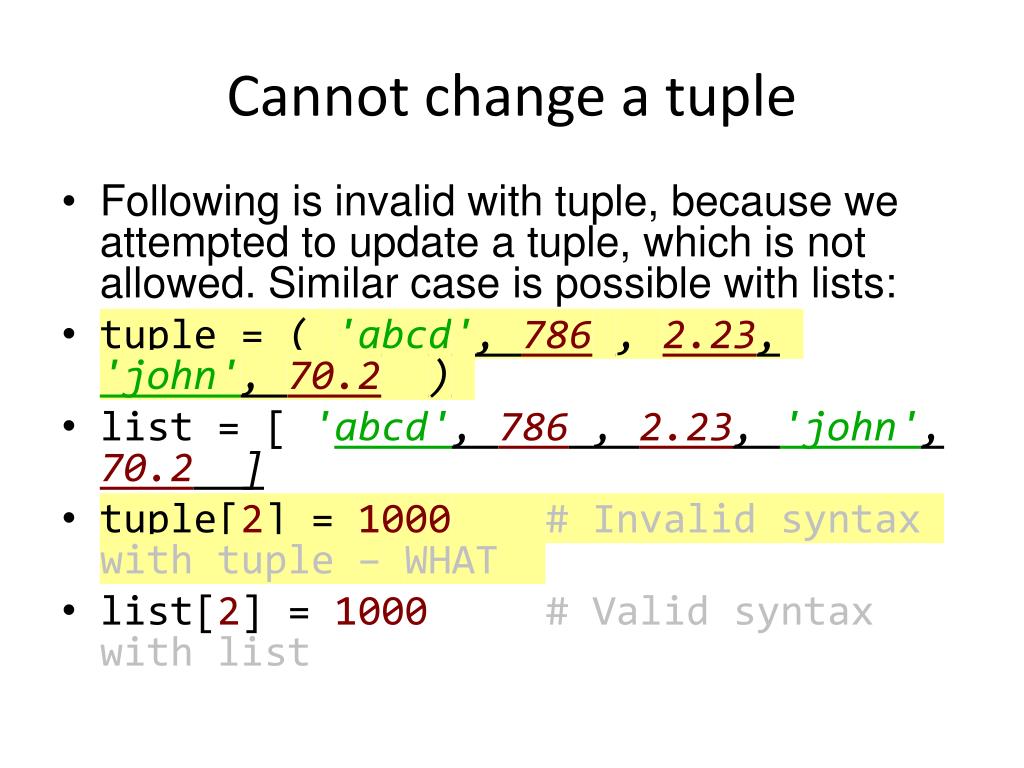 Cannot change a tuple

• Following is invalid with tuple, because we attempted to update a tuple, which is not allowed. Similar case is possible with lists:

• tuple = ( 'abcd', 786 , 2.23, 'john', 70.2 )

• list = [ 'abcd', 786 , 2.23, 'john', 70.2 ]

• tuple[2] = 1000 # Invalid syntax with tuple – WHAT

• list[2] = 1000 # Valid syntax with list